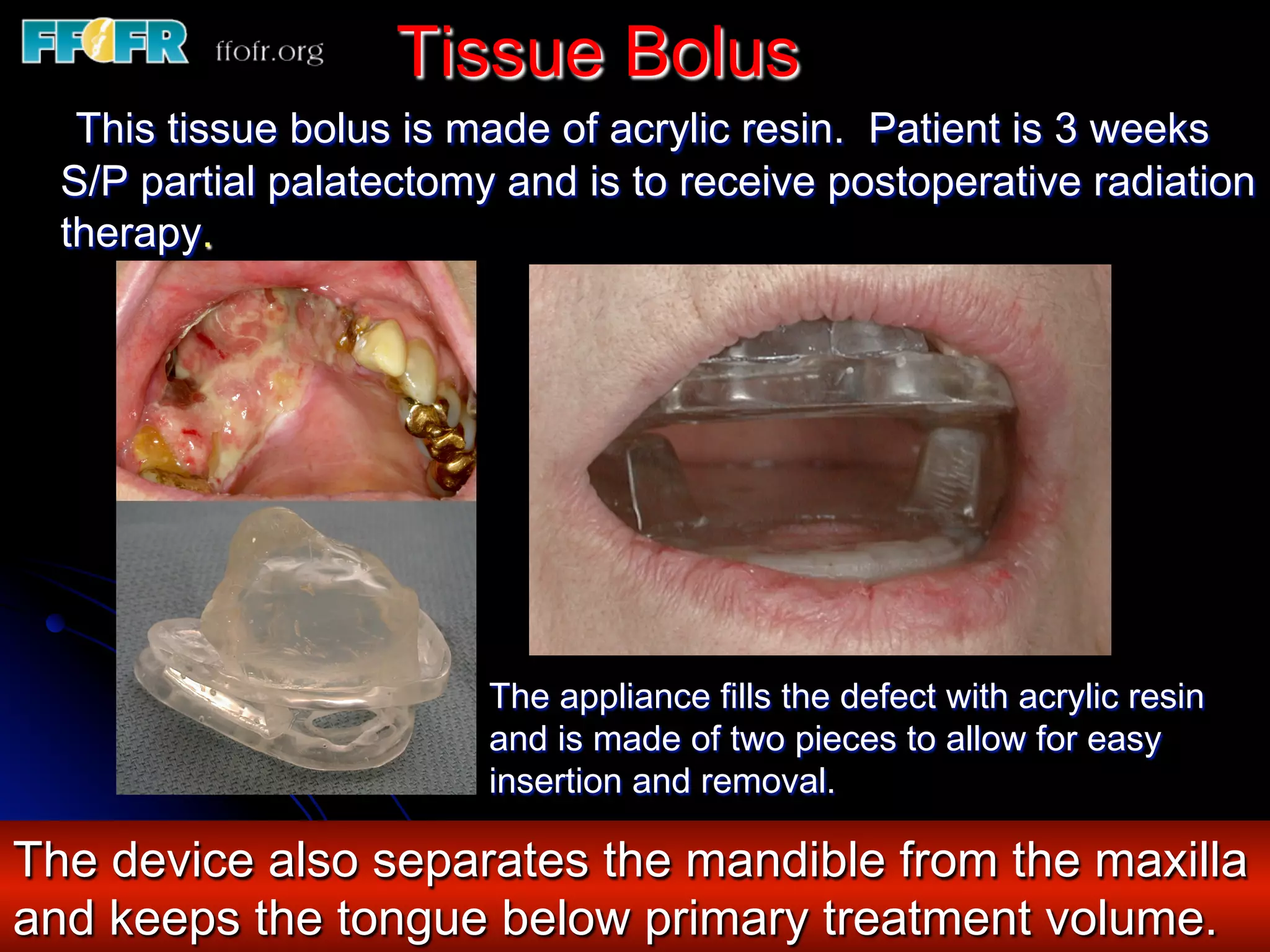 FFOFR ffofr.org

Tissue Bolus

This tissue bolus is made of acrylic resin. Patient is 3 weeks S/P partial palatectomy and is to receive postoperative radiation therapy.

The appliance fills the defect with acrylic resin and is made of two pieces to allow for easy insertion and removal.

The device also separates the mandible from the maxilla and keeps the tongue below primary treatment volume.